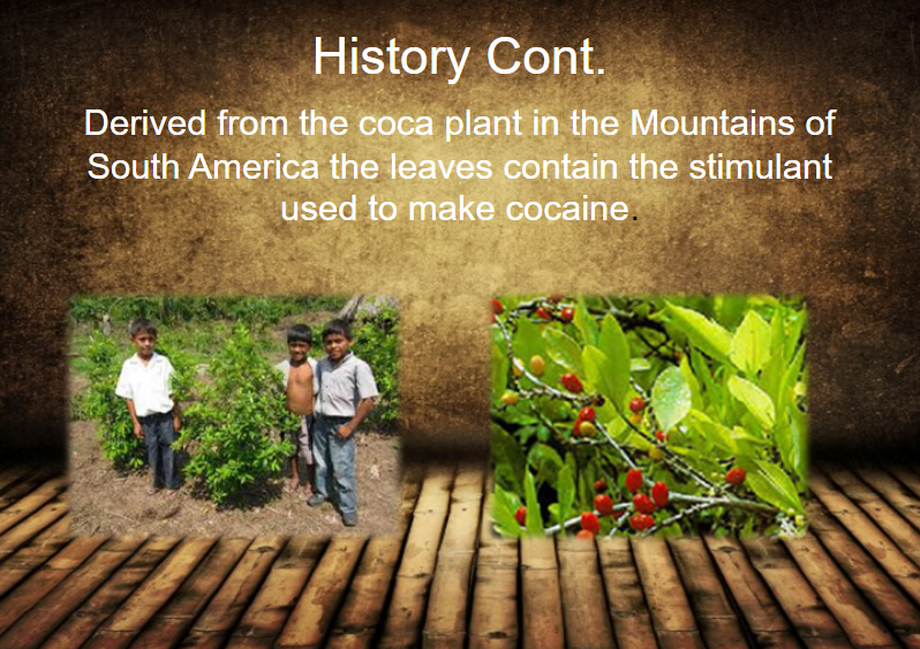 History Cont.

Derived from the coca plant in the Mountains of South America the leaves contain the stimulant used to make cocaine.